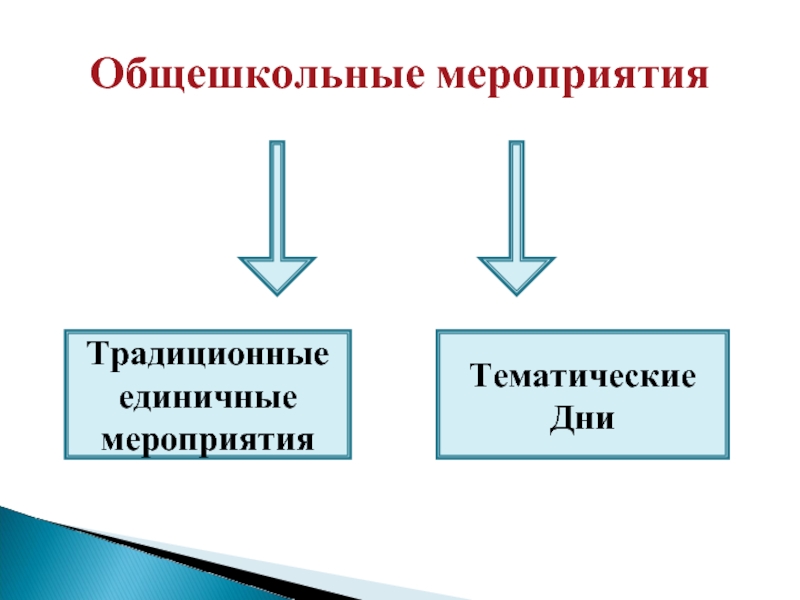 Общешкольные мероприятия

Традиционные единичные мероприятия

Тематические Дни